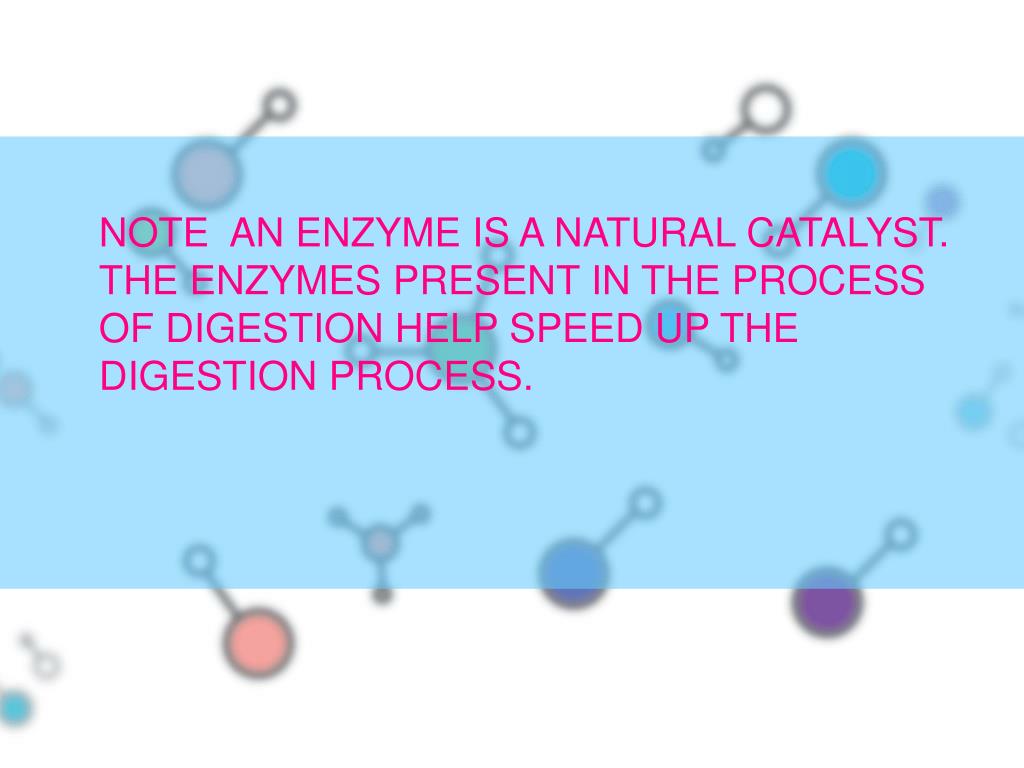 NOTE AN ENZYME IS A NATURAL CATALYST. THE ENZYMES PRESENT IN THE PROCESS OF DIGESTION HELP SPEED UP THE DIGESTION PROCESS.